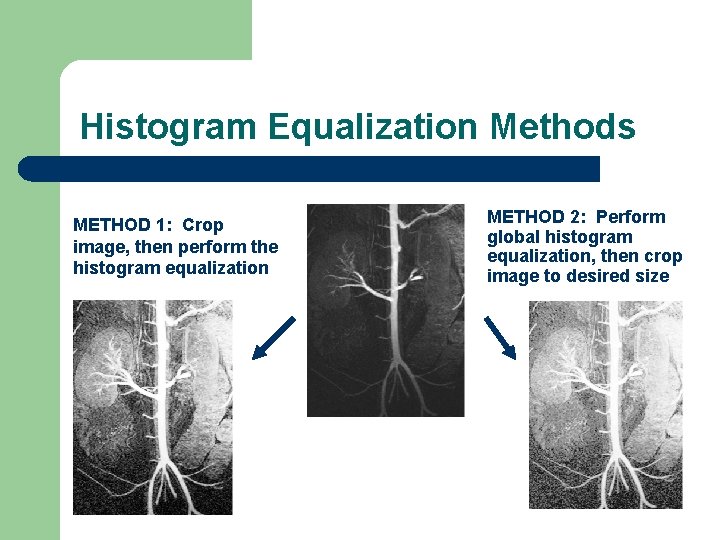 Histogram Equalization Methods

METHOD 1: Crop image, then perform the histogram equalization

METHOD 2: Perform global histogram equalization, then crop image to desired size